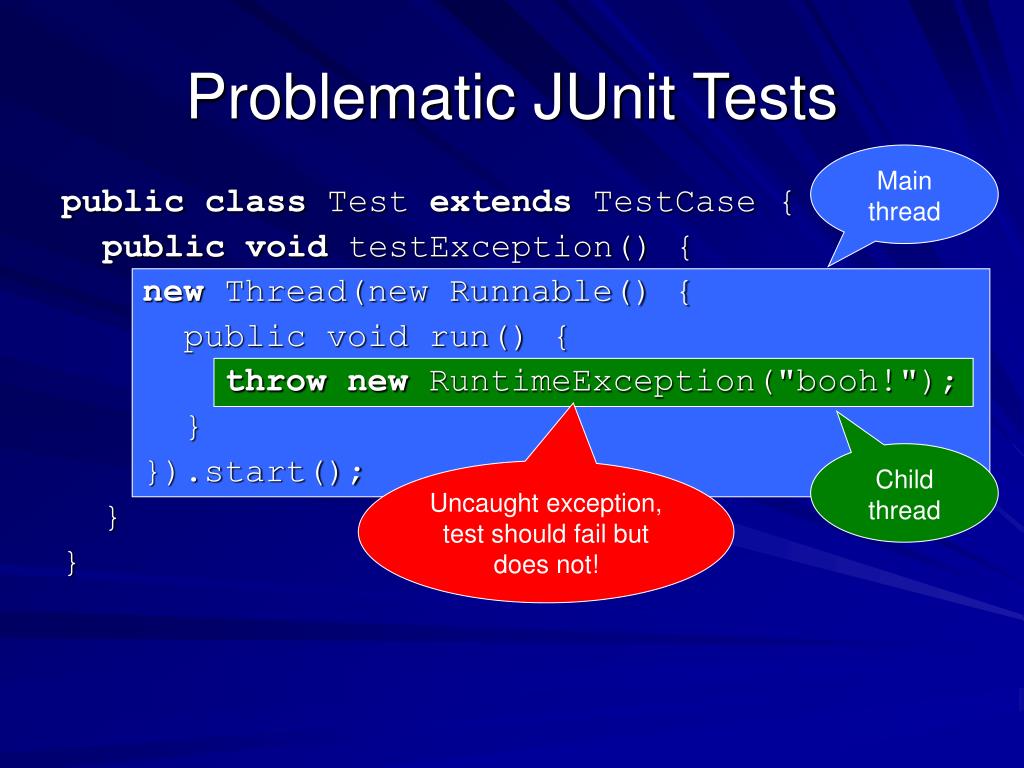 Problematic JUnit Tests

public class Test extends TestCase {
  public void testException() {
    new Thread(new Runnable() {
      public void run() {
        throw new RuntimeException("booh!");
      }
    }).start();
  }
}

Main thread

Child thread

Uncaught exception, test should fail but does not!